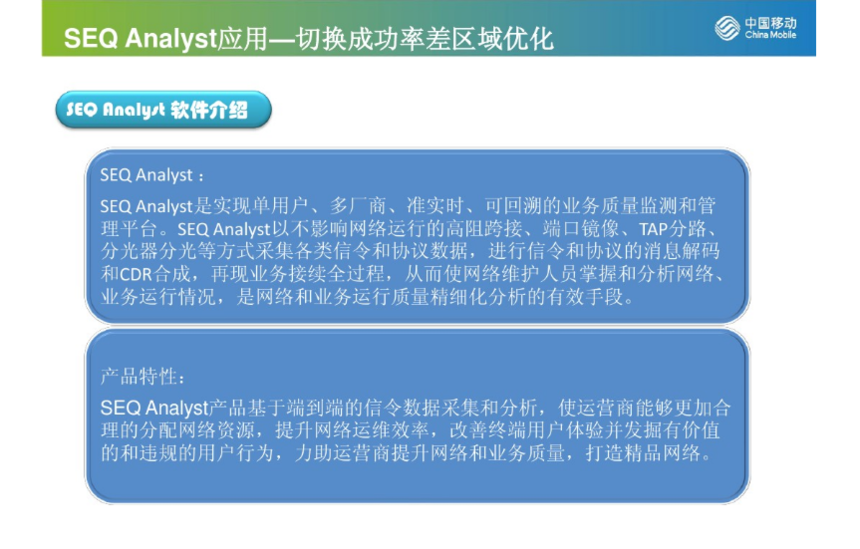 SEQ Analyst应用—切换成功率差区域优化

中国移动
China Mobile

SEQ Analyst 软件介绍

SEQ Analyst：

SEQ Analyst是实现单用户、多厂商、准实时、可回溯的业务质量监测和管理平台。SEQ Analyst以不影响网络运行的高阻跨接、端口镜像、TAP分路、分光器分光等方式采集各类信令和协议数据，进行信令和协议的消息解码和CDR合成，再现业务接续全过程，从而使网络维护人员掌握和分析网络、业务运行情况，是网络和业务运行质量精细化分析的有效手段。

产品特性：

SEQ Analyst产品基于端到端的信令数据采集和分析，使运营商能够更加合理的分配网络资源，提升网络运维效率，改善终端用户体验并发掘有价值的和违规的用户行为，力助运营商提升网络和业务质量，打造精品网络。